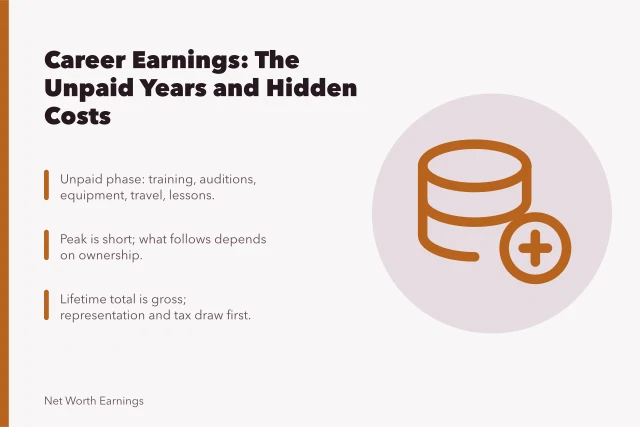 Career Earnings: The Unpaid Years and Hidden Costs

Unpaid phase: training, auditions, equipment, travel, lessons.

Peak is short; what follows depends on ownership.

Lifetime total is gross; representation and tax draw first.

Net Worth Earnings